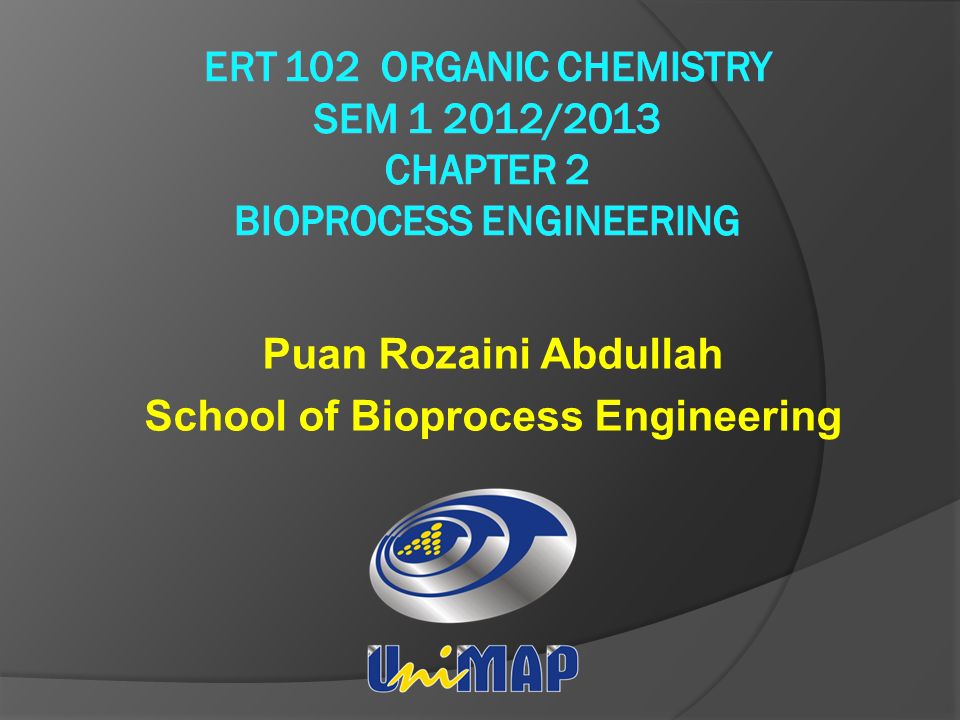 ERT 102 ORGANIC CHEMISTRY
SEM 1 2012/2013
CHAPTER 2
BIOPROCESS ENGINEERING

Puan Rozaini Abdullah
School of Bioprocess Engineering

UniMAP